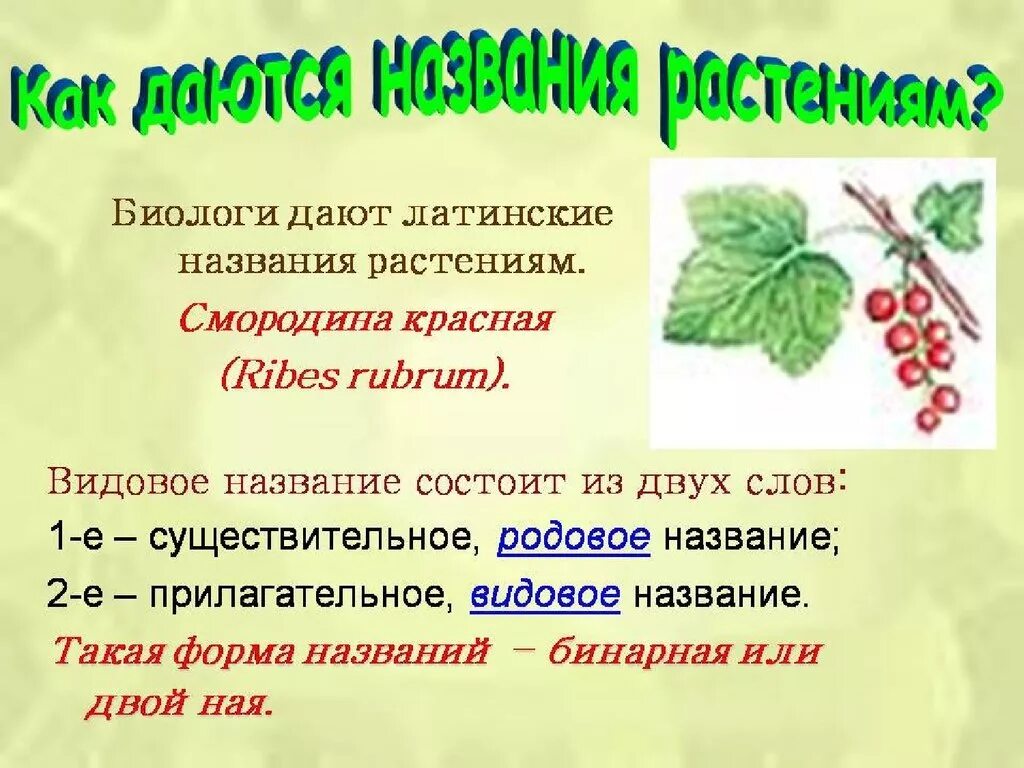 Как даются названия растениям?

Биологи дают латинские названия растениям.

Смородина красная (Ribes rubrum).

Видовое название состоит из двух слов:

1-е – существительное, родовое название;

2-е – прилагательное, видовое название.

Такая форма названий – бинарная или двой ная.